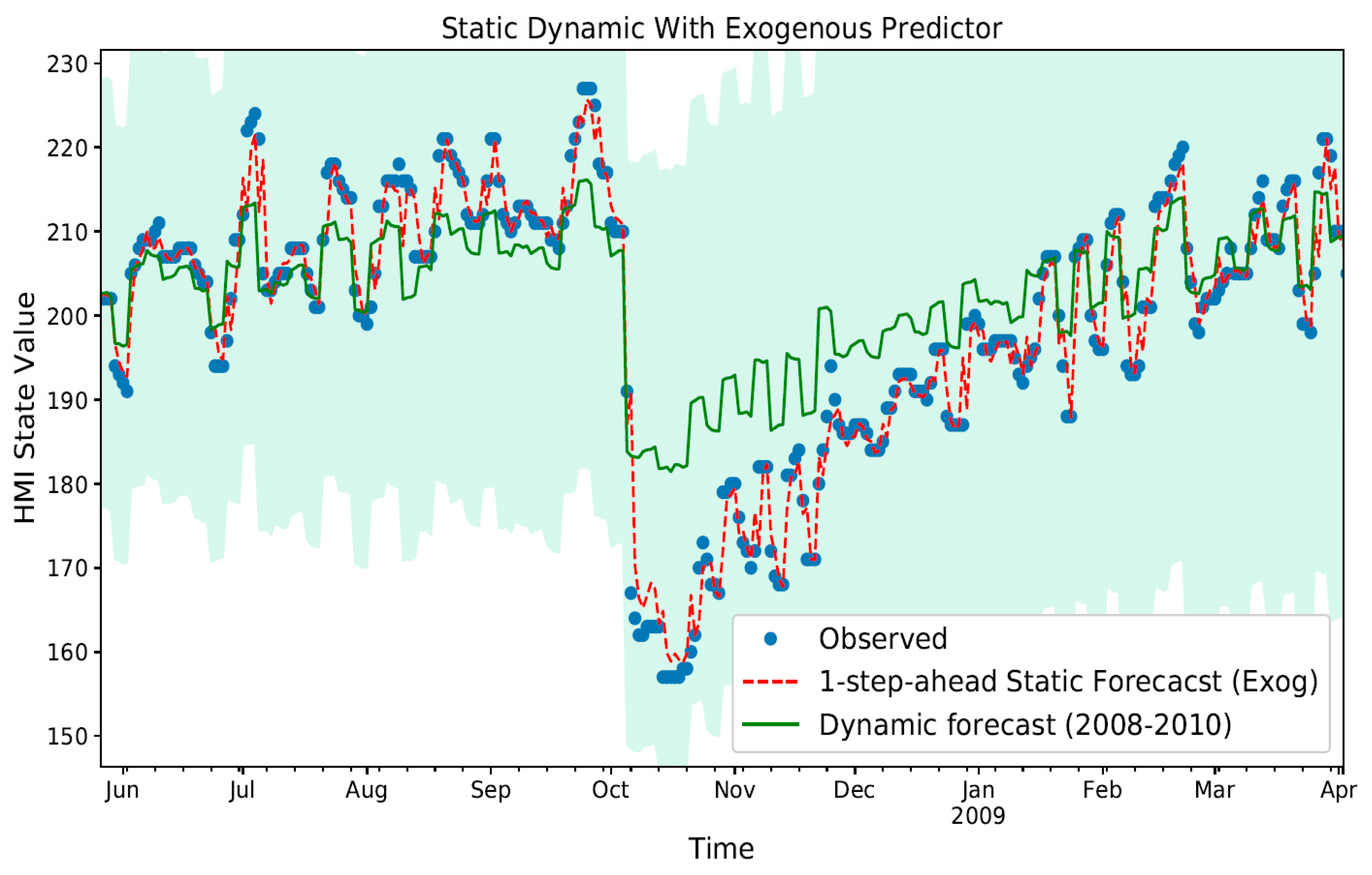 Static Dynamic With Exogenous Predictor

HMI State Value

230
220
210
200
190
180
170
160
150

Observed
1-step-ahead Static Forecacst (Exog)
Dynamic forecast (2008-2010)

Jun Jul Aug Sep Oct Nov Dec Jan 2009 Feb Mar Apr

Time